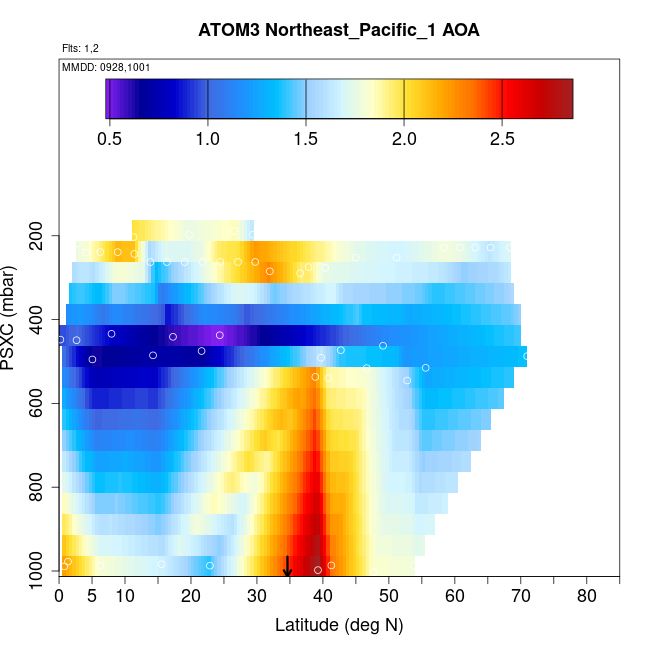 ATOM3 Northeast_Pacific_1 AOA

Flts: 1,2

MMDD: 0928,1001

0.5 1.0 1.5 2.0 2.5

PSXC (mbar)

200
400
600
800
1000

0 5 10 20 30 40 50 60 70 80

Latitude (deg N)